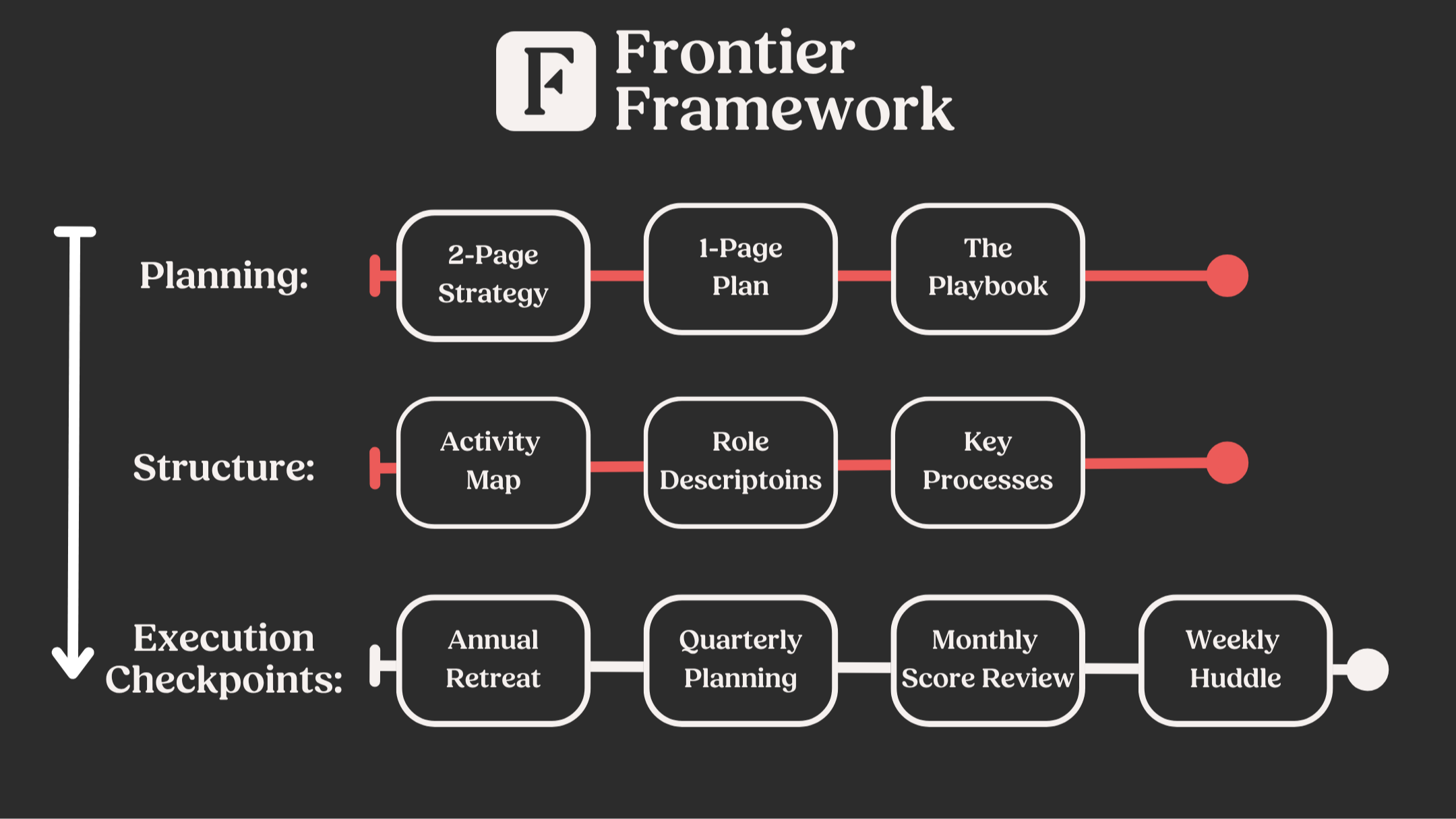 F Frontier Framework

Planning: 2-Page Strategy 1-Page Plan The Playbook

Structure: Activity Map Role Descriptoins Key Processes

Execution Checkpoints: Annual Retreat Quarterly Planning Monthly Score Review Weekly Huddle